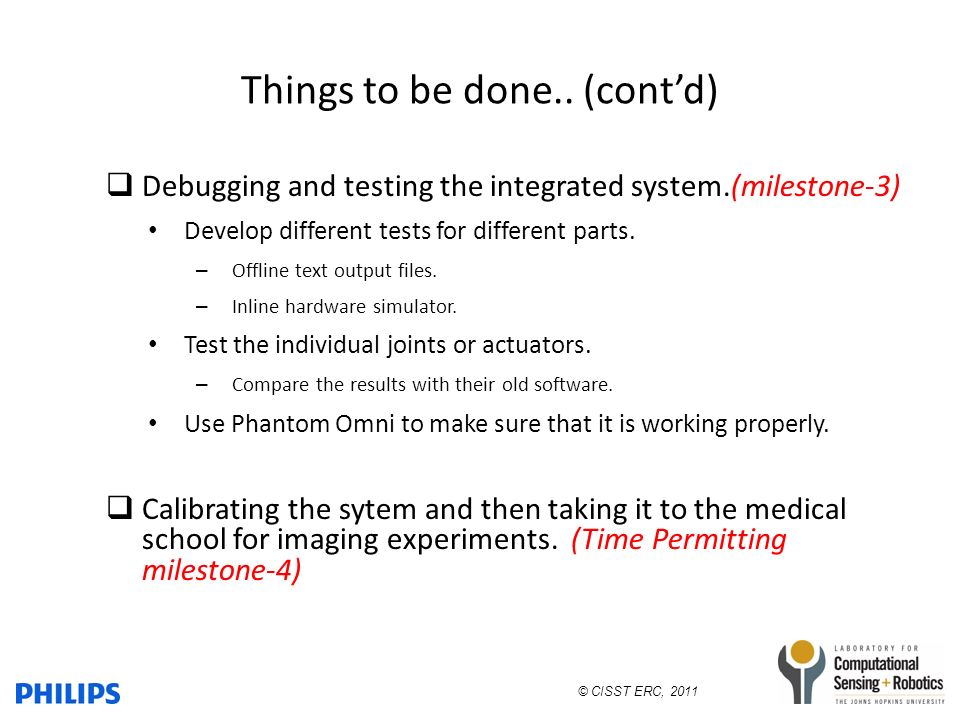 Things to be done.. (cont'd)

❑ Debugging and testing the integrated system.(milestone-3)

• Develop different tests for different parts.

– Offline text output files.

– Inline hardware simulator.

• Test the individual joints or actuators.

– Compare the results with their old software.

• Use Phantom Omni to make sure that it is working properly.

❑ Calibrating the sytem and then taking it to the medical school for imaging experiments. (Time Permitting milestone-4)

PHILIPS

© CISST ERC, 2011

LABORATORY FOR Computational Sensing + Robotics THE JOHNS HOPKINS UNIVERSITY